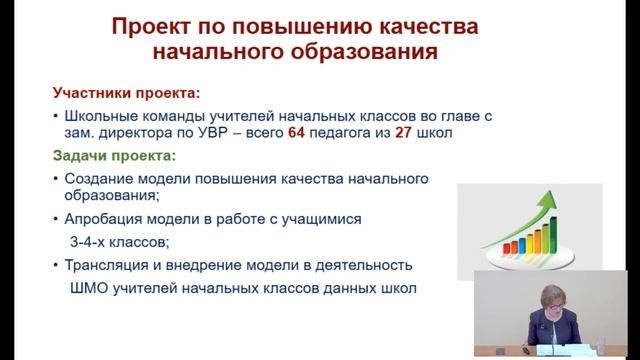 Проект по повышению качества начального образования

Участники проекта:

• Школьные команды учителей начальных классов во главе с зам. директора по УВР – всего 64 педагога из 27 школ

Задачи проекта:

• Создание модели повышения качества начального образования;

• Апробация модели в работе с учащимися 3-4-х классов;

• Трансляция и внедрение модели в деятельность ШМО учителей начальных классов данных школ